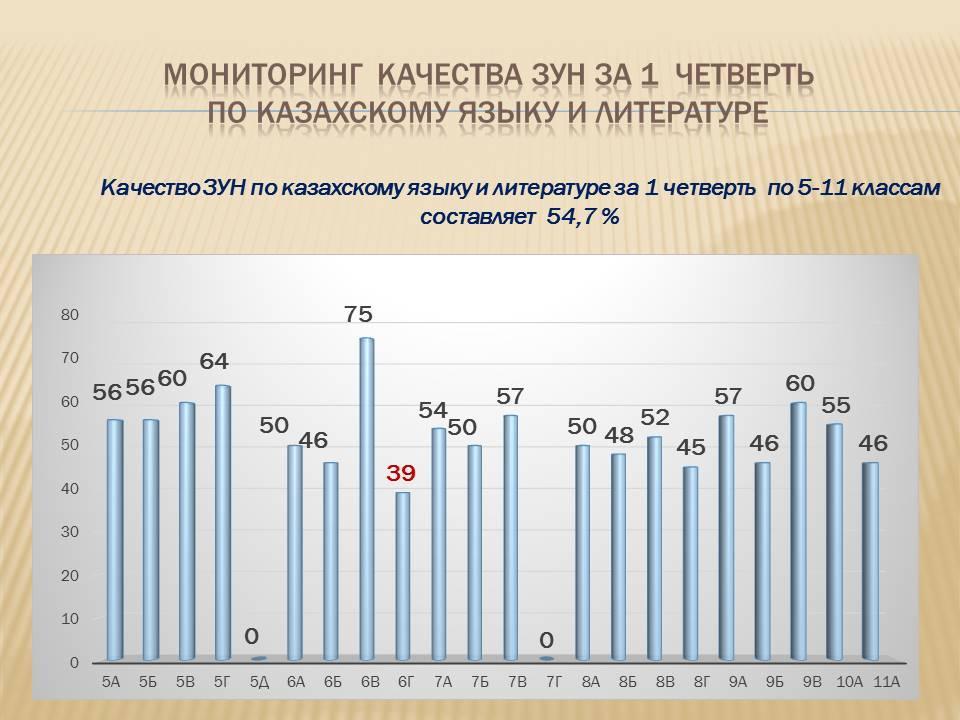 МОНИТОРИНГ КАЧЕСТВА ЗУН ЗА 1 ЧЕТВЕРТЬ ПО КАЗАХСКОМУ ЯЗЫКУ И ЛИТЕРАТУРЕ

Качество ЗУН по казахскому языку и литературе за 1 четверть по 5-11 классам составляет 54,7 %

80
70
60
50
40
30
20
10
0

56 56 60 64 0 50 46 75 39 54 50 57 0 50 48 52 45 57 46 60 55 46

5А 5Б 5В 5Г 5Д 6А 6Б 6В 6Г 7А 7Б 7В 7Г 8А 8Б 8В 8Г 9А 9Б 9В 10А 11А